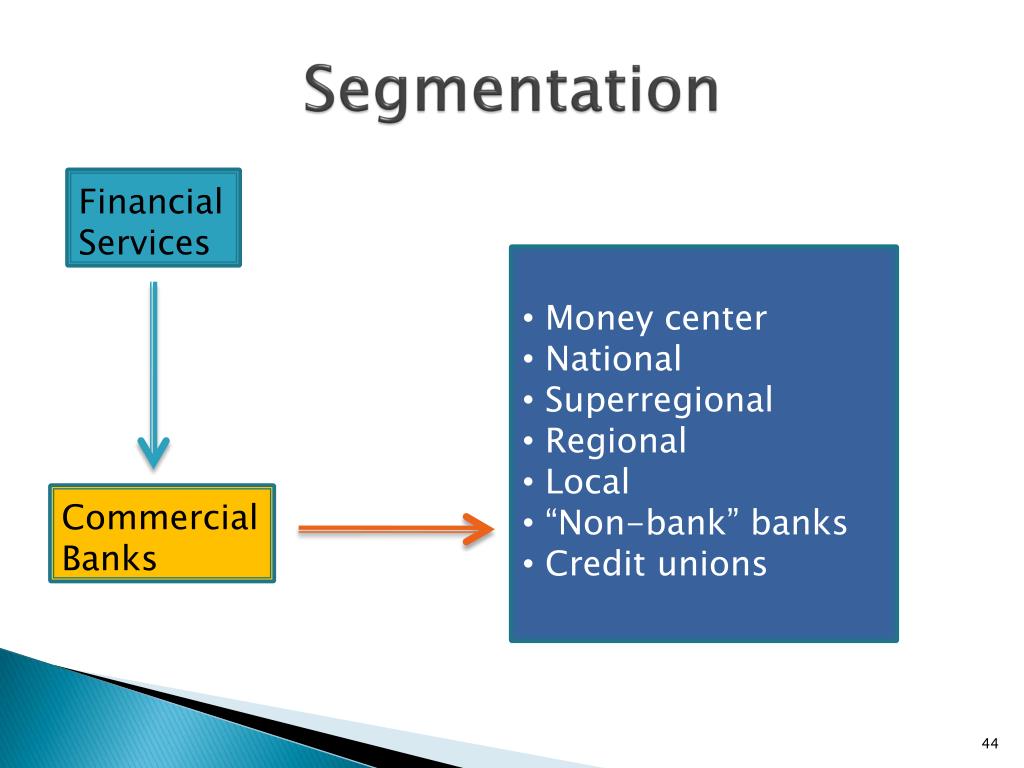 Segmentation

Financial Services

Commercial Banks

• Money center
• National
• Superregional
• Regional
• Local
• “Non-bank” banks
• Credit unions

44